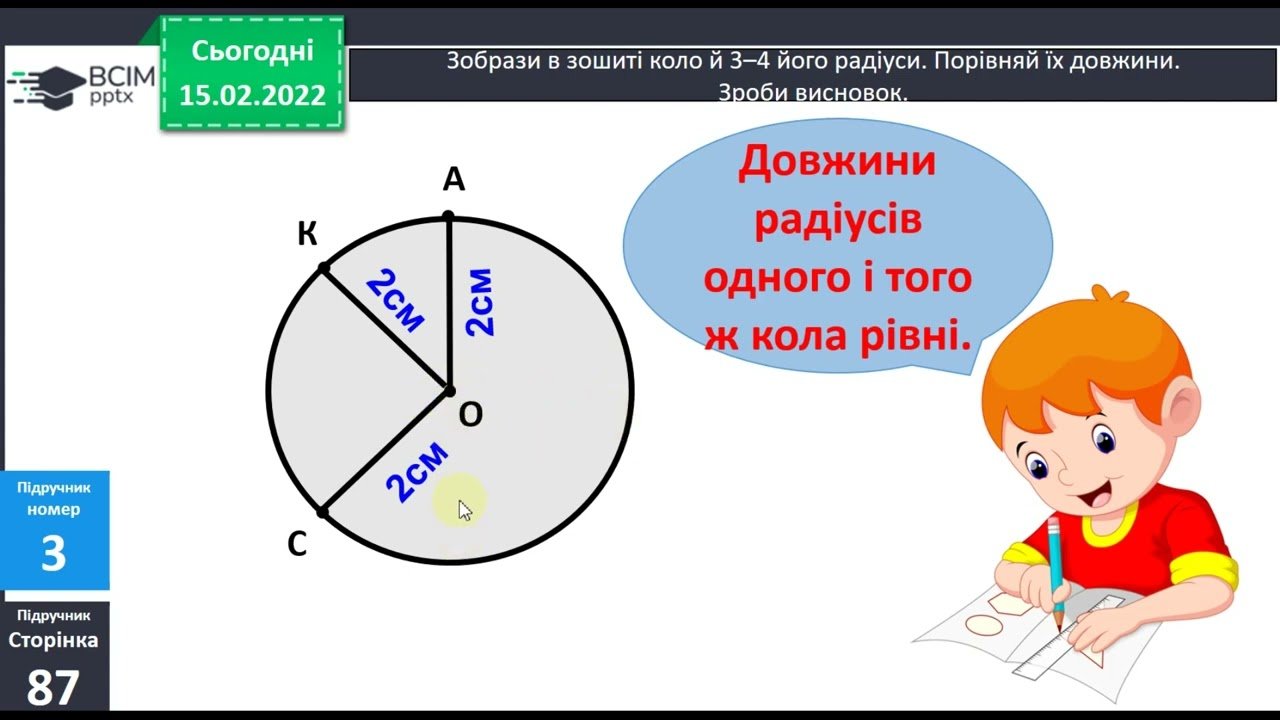 ВСІМ pptx

Сьогодні 15.02.2022

Зобрази в зошиті коло й 3–4 його радіуси. Порівняй їх довжини. Зроби висновок.

А
К
2см
2см
О
2см
С

Довжини радіусів одного і того ж кола рівні.

Підручник номер 3

Підручник Сторінка 87